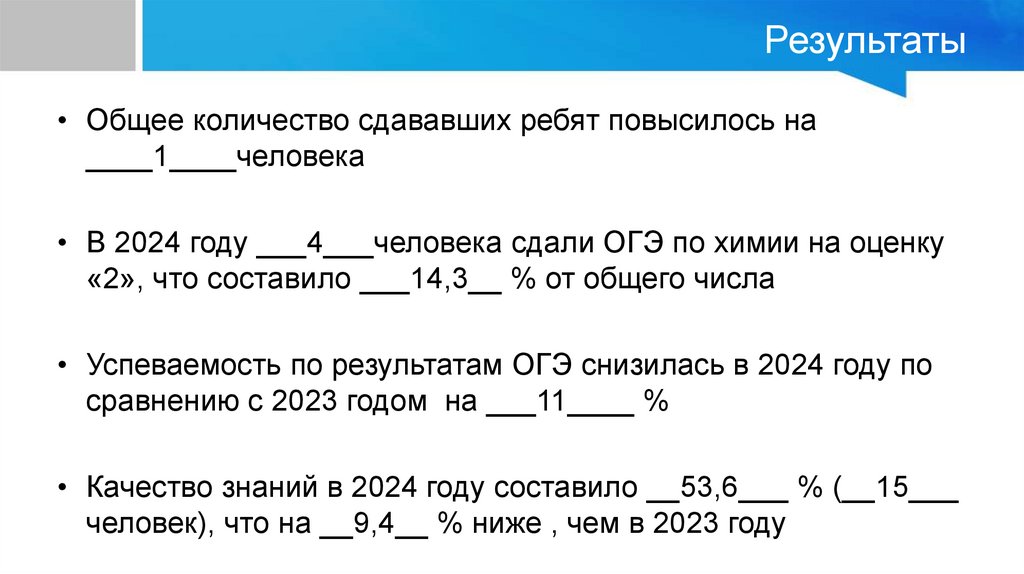 Результаты

• Общее количество сдававших ребят повысилось на ____1____человека

• В 2024 году ___4___человека сдали ОГЭ по химии на оценку «2», что составило ___14,3__ % от общего числа

• Успеваемость по результатам ОГЭ снизилась в 2024 году по сравнению с 2023 годом на ___11____ %

• Качество знаний в 2024 году составило __53,6___ % (__15___ человек), что на __9,4__ % ниже , чем в 2023 году